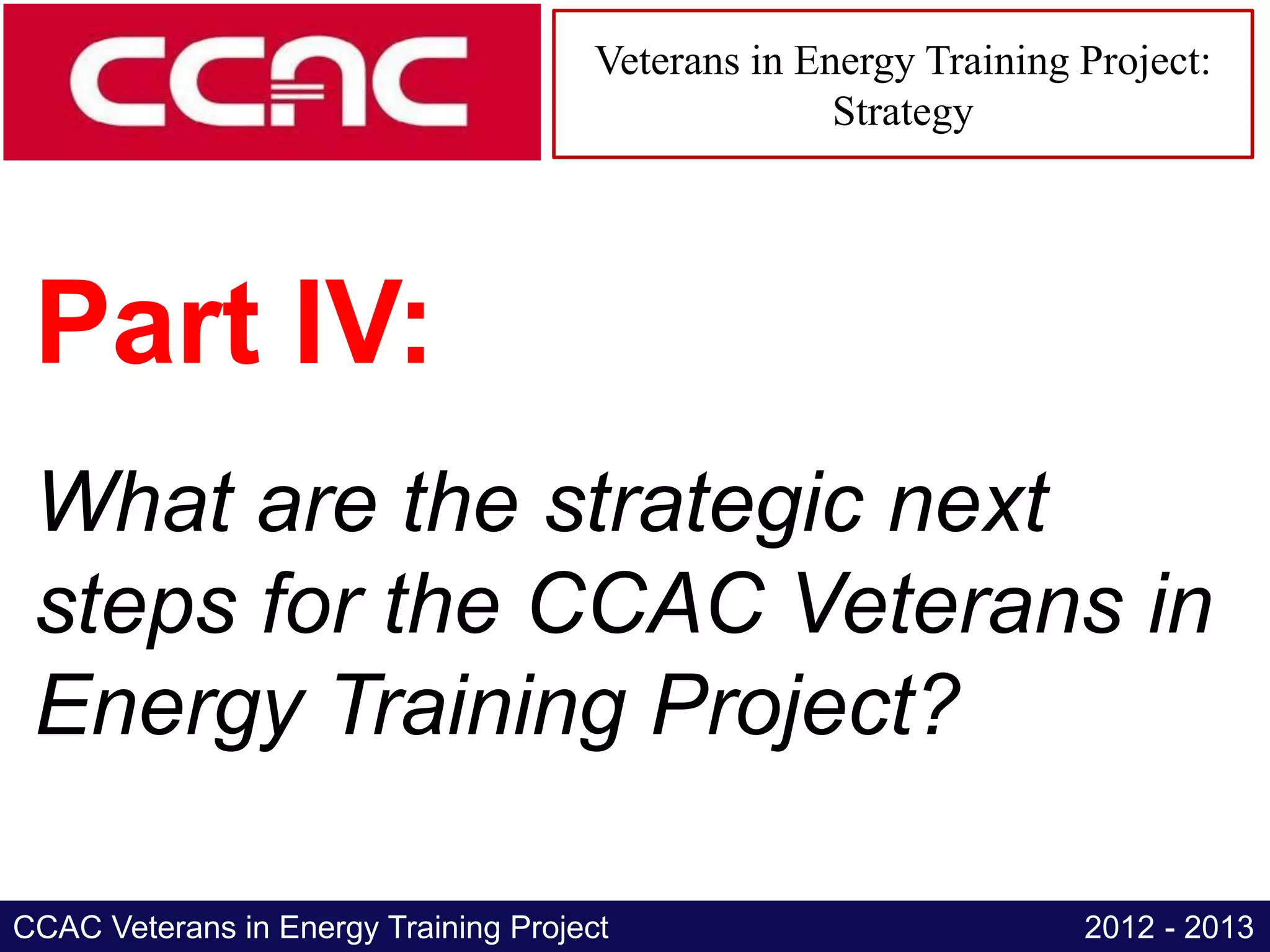 CCAC

Veterans in Energy Training Project: Strategy

Part IV:

What are the strategic next steps for the CCAC Veterans in Energy Training Project?

CCAC Veterans in Energy Training Project

2012 - 2013